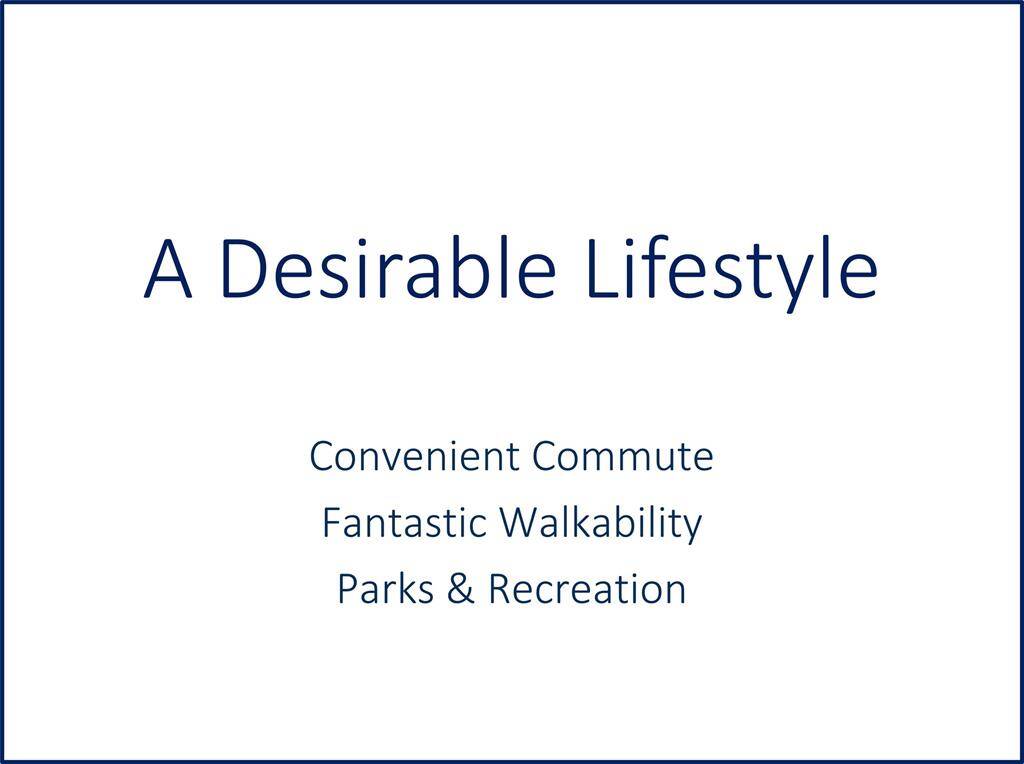 A Desirable Lifestyle

Convenient Commute
Fantastic Walkability
Parks & Recreation